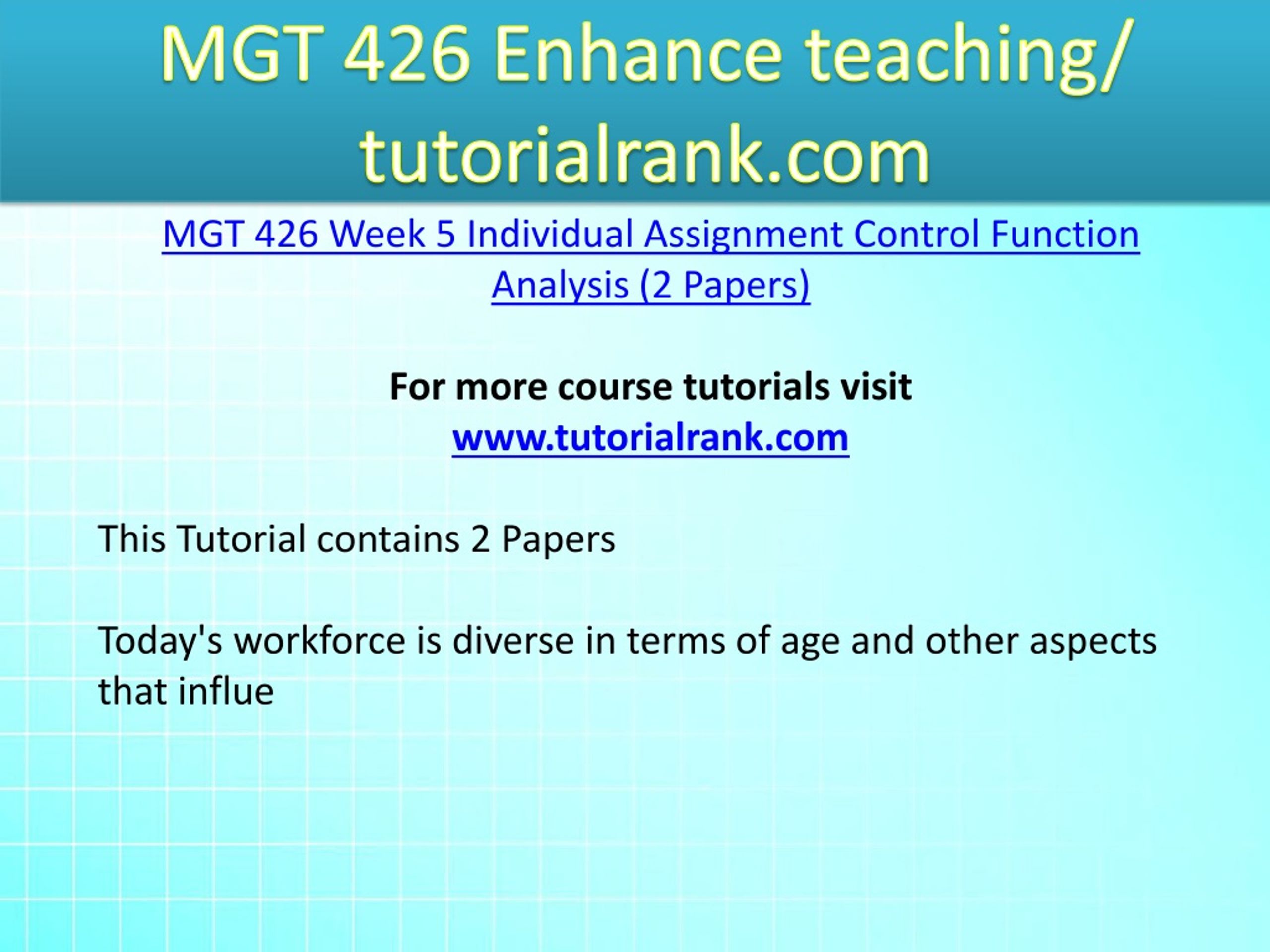 MGT 426 Enhance teaching/ tutorialrank.com

MGT 426 Week 5 Individual Assignment Control Function Analysis (2 Papers)

For more course tutorials visit
www.tutorialrank.com

This Tutorial contains 2 Papers

Today's workforce is diverse in terms of age and other aspects that influe